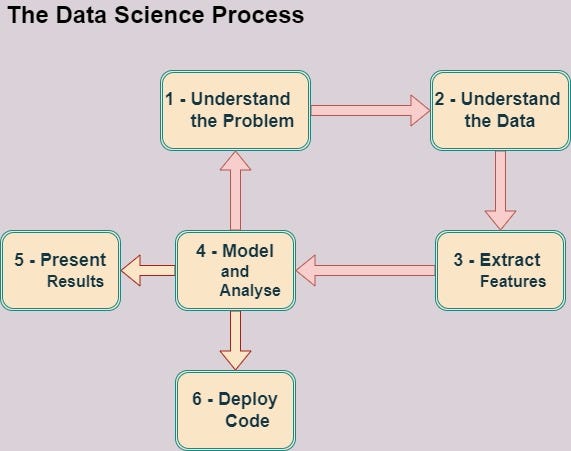 The Data Science Process

1 - Understand the Problem

2 - Understand the Data

3 - Extract Features

4 - Model and Analyse

5 - Present Results

6 - Deploy Code